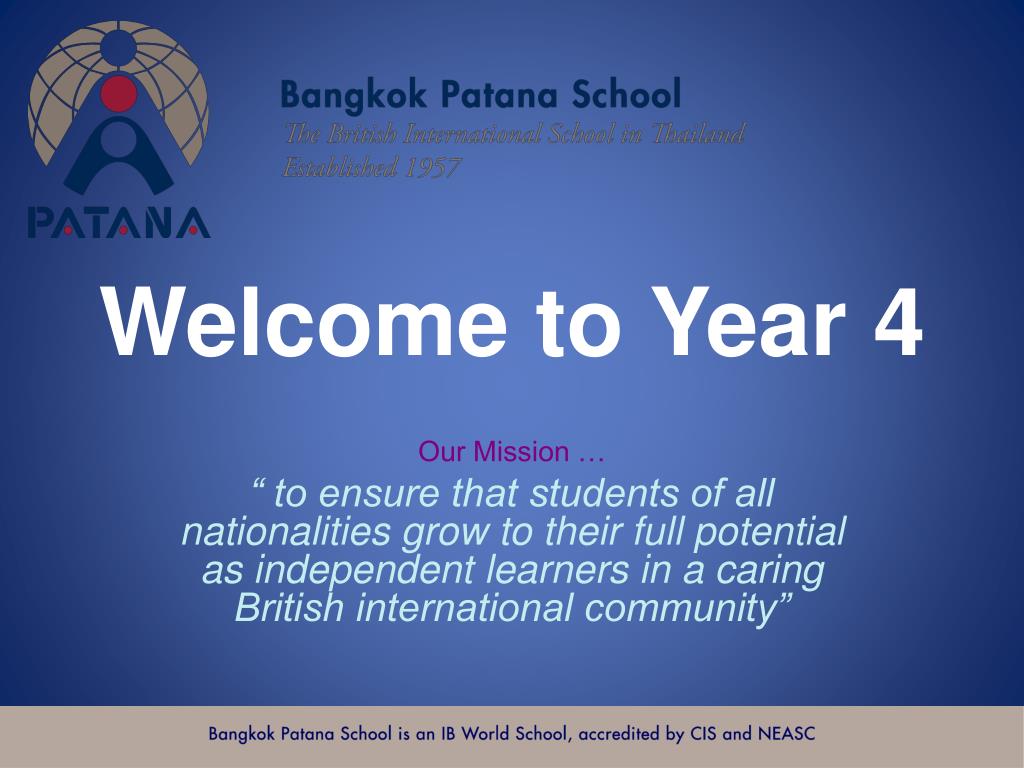 PATANA

Bangkok Patana School
The British International School in Thailand
Established 1957

Welcome to Year 4

Our Mission …
“ to ensure that students of all nationalities grow to their full potential as independent learners in a caring British international community”

Bangkok Patana School is an IB World School, accredited by CIS and NEASC